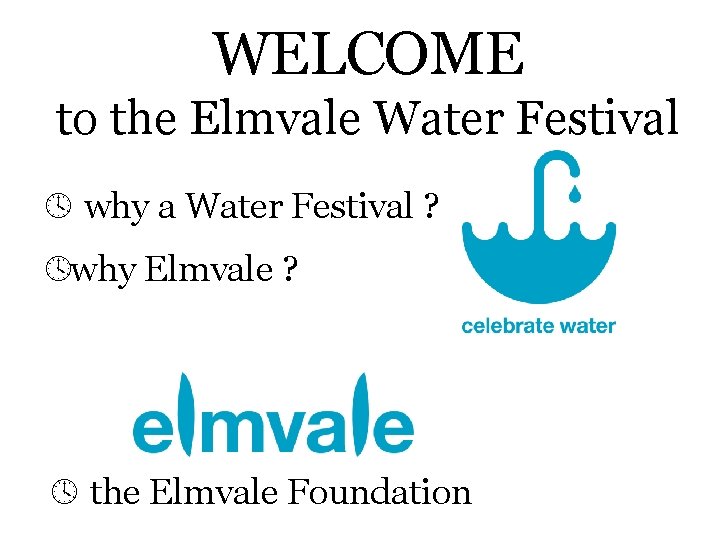 WELCOME
to the Elmvale Water Festival

why a Water Festival ?

why Elmvale ?

celebrate water

elmvale

the Elmvale Foundation